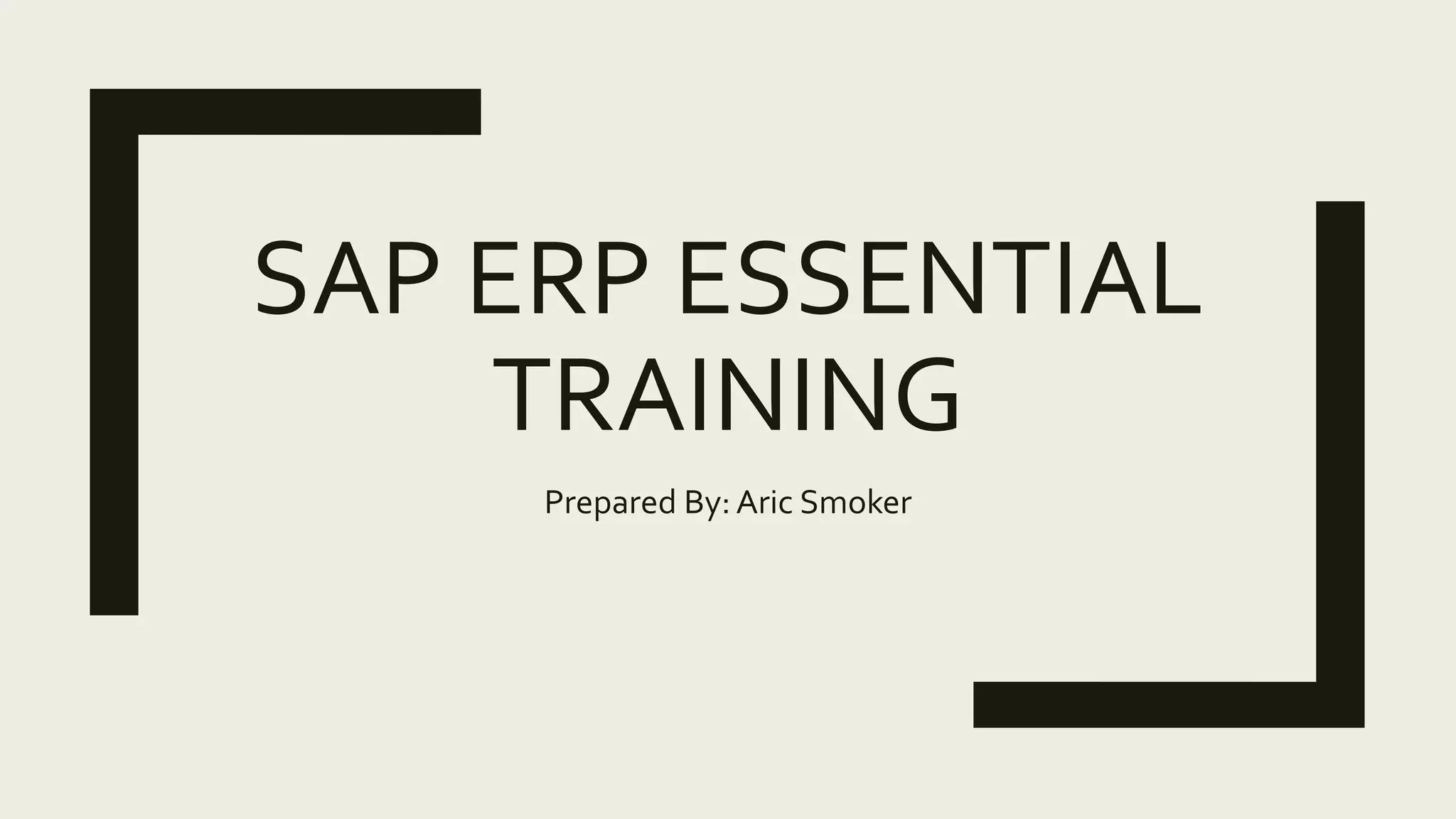 SAP ERP ESSENTIAL TRAINING

Prepared By: Aric Smoker